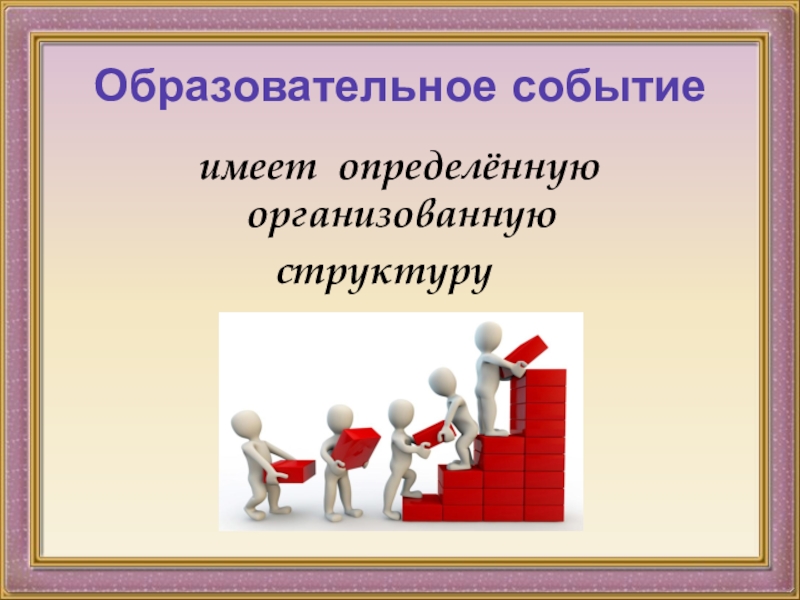 Образовательное событие

имеет определённую организованную структуру